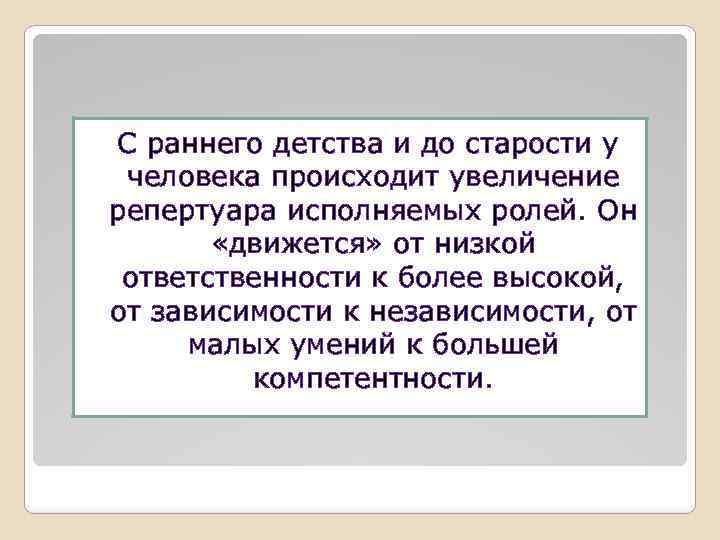 С раннего детства и до старости у человека происходит увеличение репертуара исполняемых ролей. Он «движется» от низкой ответственности к более высокой, от зависимости к независимости, от малых умений к большей компетентности.